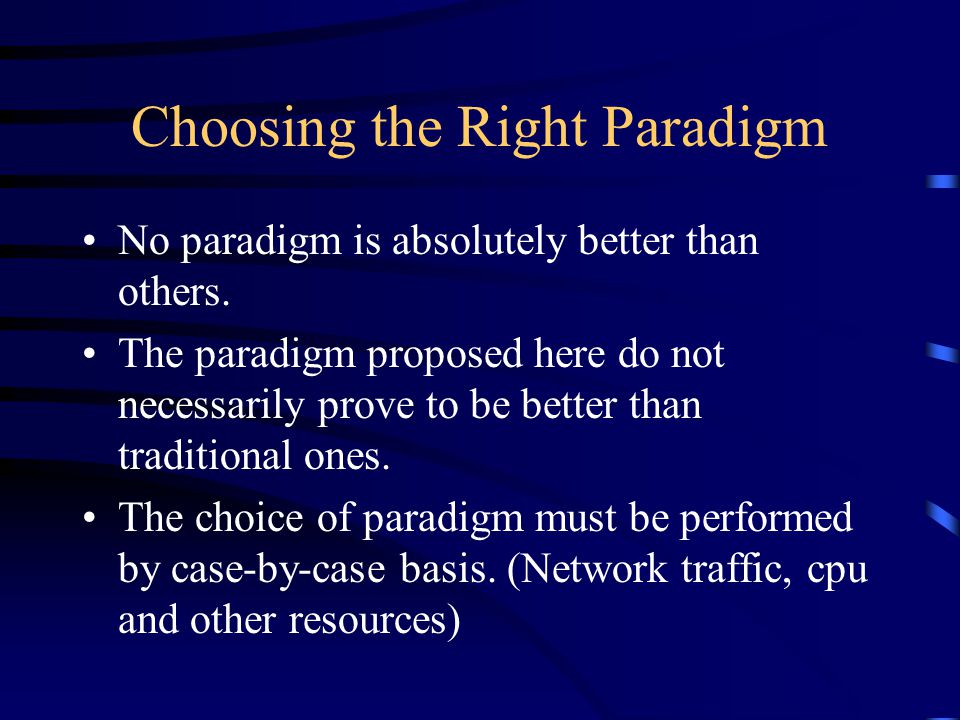 Choosing the Right Paradigm

• No paradigm is absolutely better than others.

• The paradigm proposed here do not necessarily prove to be better than traditional ones.

• The choice of paradigm must be performed by case-by-case basis. (Network traffic, cpu and other resources)